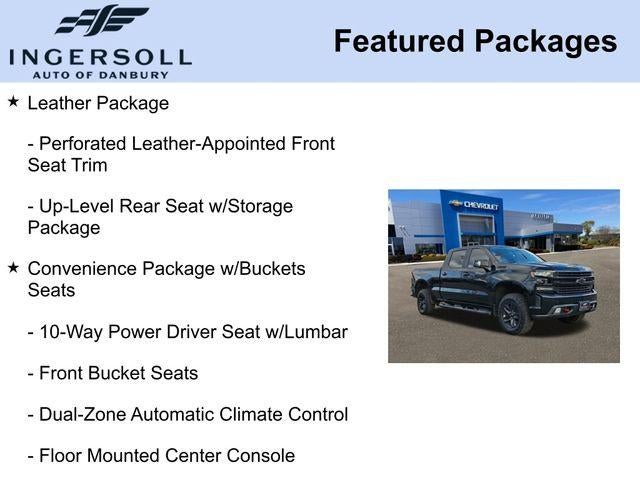 INGERSOLL
AUTO OF DANBURY

Featured Packages

★ Leather Package

- Perforated Leather-Appointed Front Seat Trim

- Up-Level Rear Seat w/Storage Package

★ Convenience Package w/Buckets Seats

- 10-Way Power Driver Seat w/Lumbar

- Front Bucket Seats

- Dual-Zone Automatic Climate Control

- Floor Mounted Center Console

CHEVROLET